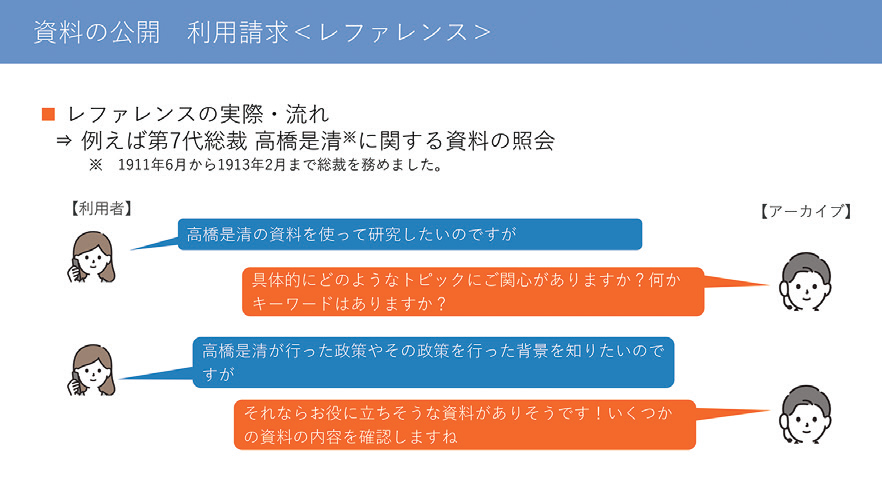 資料の公開　利用請求＜レファレンス＞

■ レファレンスの実際・流れ
⇒ 例えば第7代総裁 高橋是清※に関する資料の照会
※　1911年6月から1913年2月まで総裁を務めました。

【利用者】

【アーカイブ】

高橋是清の資料を使って研究したいのですが

具体的にどのようなトピックにご関心がありますか？何かキーワードはありますか？

高橋是清が行った政策やその政策を行った背景を知りたいのですが

それならお役に立ちそうな資料がありそうです！いくつかの資料の内容を確認しますね